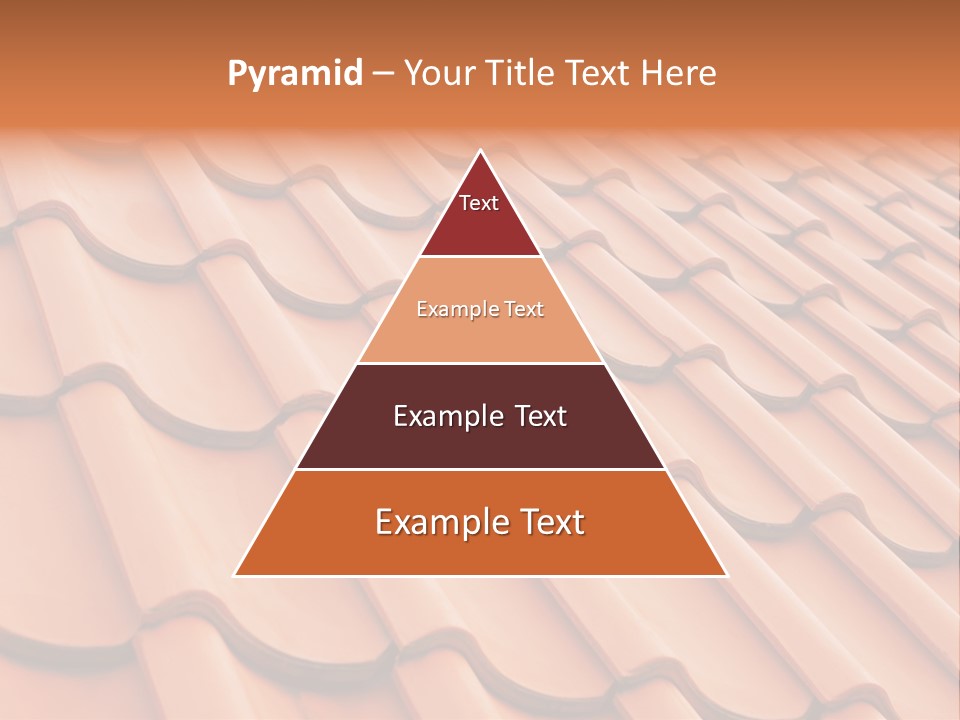 Pyramid – Your Title Text Here

Text

Example Text

Example Text

Example Text